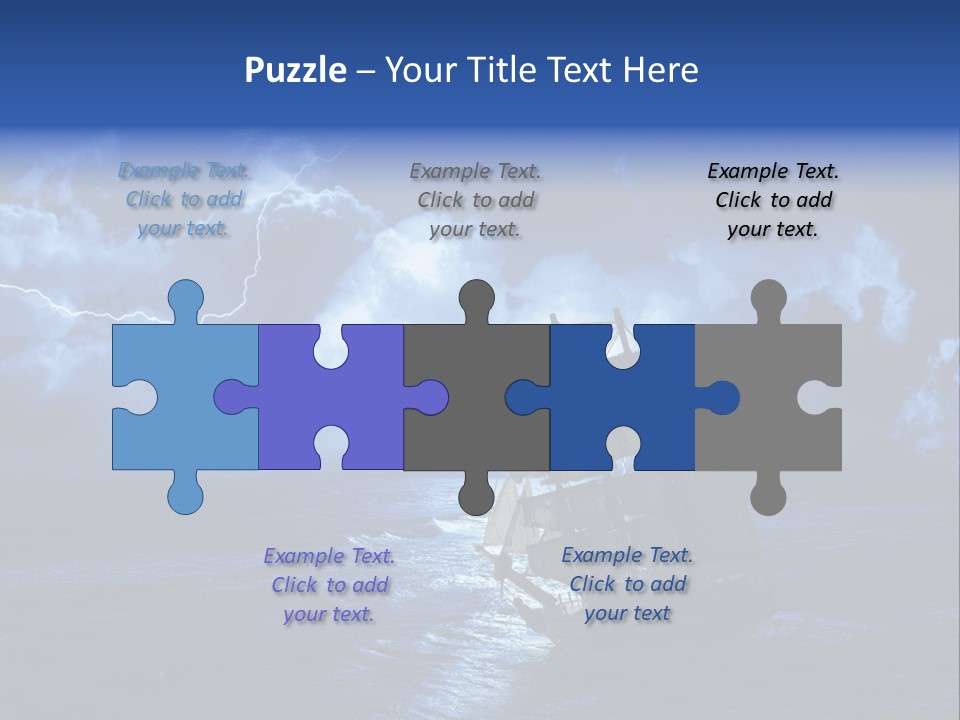 Puzzle – Your Title Text Here

Example Text. Click to add your text.

Example Text. Click to add your text.

Example Text. Click to add your text.

Example Text. Click to add your text.

Example Text. Click to add your text